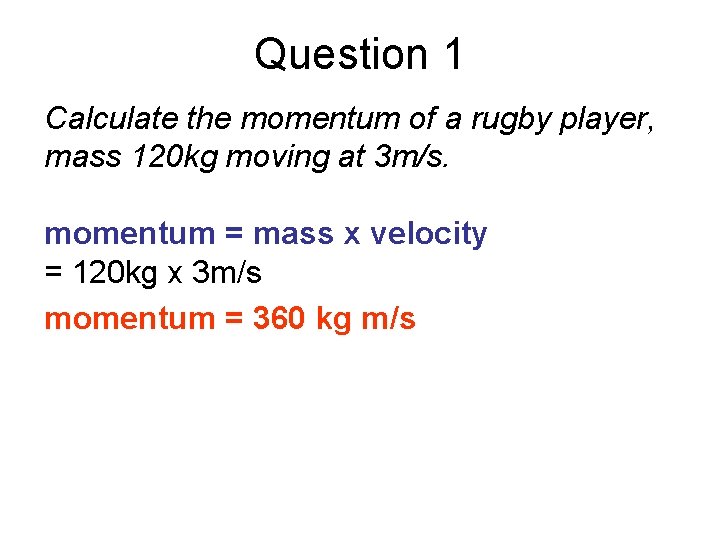 Question 1

Calculate the momentum of a rugby player, mass 120kg moving at 3m/s.

momentum = mass x velocity
= 120kg x 3m/s
momentum = 360 kg m/s